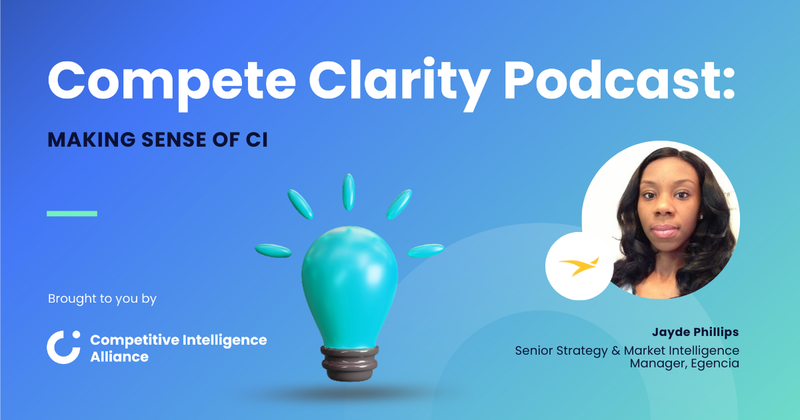 Compete Clarity Podcast:

MAKING SENSE OF CI

Brought to you by

Competitive Intelligence Alliance

Jayde Phillips

Senior Strategy & Market Intelligence Manager, Egencia